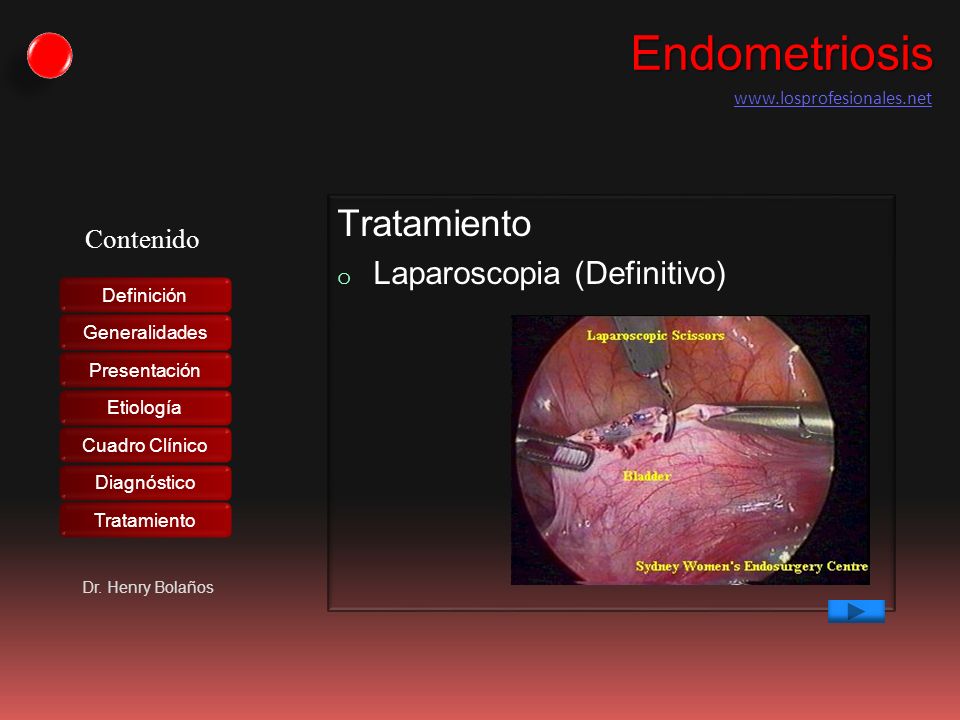 Endometriosis
www.losprofesionales.net

Contenido

Definición
Generalidades
Presentación
Etiología
Cuadro Clínico
Diagnóstico
Tratamiento

Dr. Henry Bolaños

Tratamiento

o Laparoscopia (Definitivo)

Laparoscopic Scissors
Bladder
Sydney Women's Endosurgery Centre